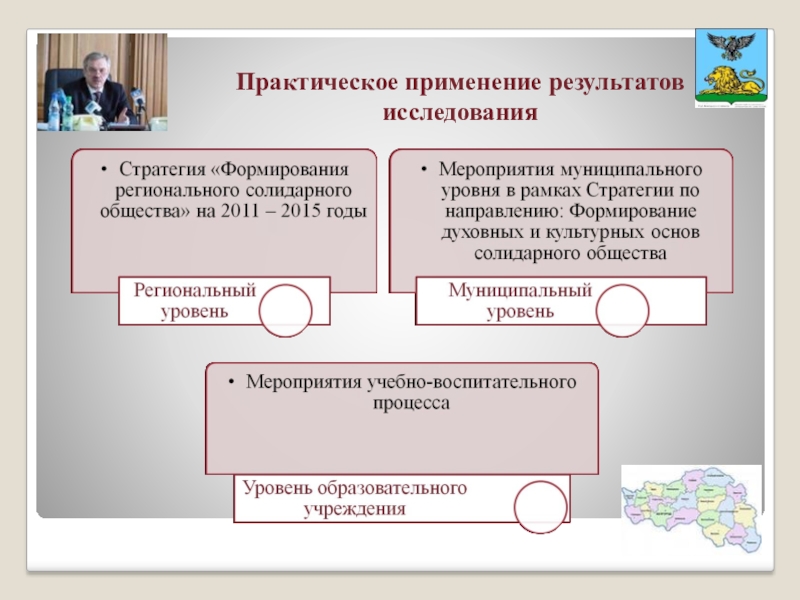 Практическое применение результатов исследования

• Стратегия «Формирования регионального солидарного общества» на 2011 – 2015 годы

Региональный уровень

• Мероприятия муниципального уровня в рамках Стратегии по направлению: Формирование духовных и культурных основ солидарного общества

Муниципальный уровень

• Мероприятия учебно-воспитательного процесса

Уровень образовательного учреждения